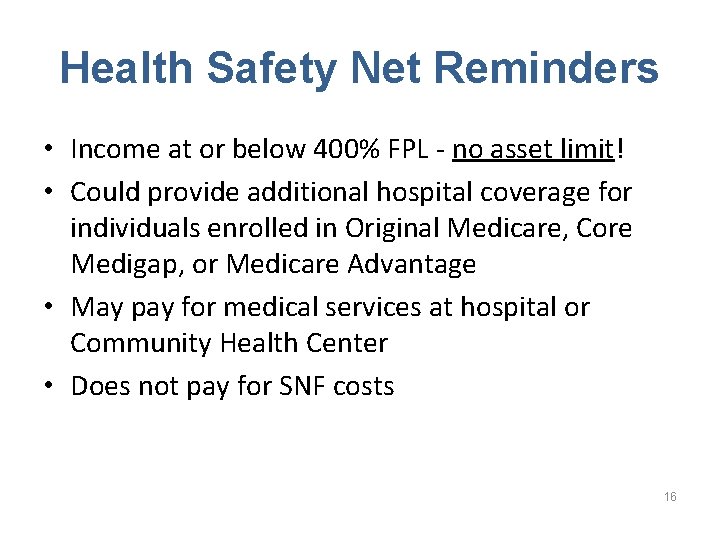 Health Safety Net Reminders

• Income at or below 400% FPL - no asset limit!

• Could provide additional hospital coverage for individuals enrolled in Original Medicare, Core Medigap, or Medicare Advantage

• May pay for medical services at hospital or Community Health Center

• Does not pay for SNF costs

16